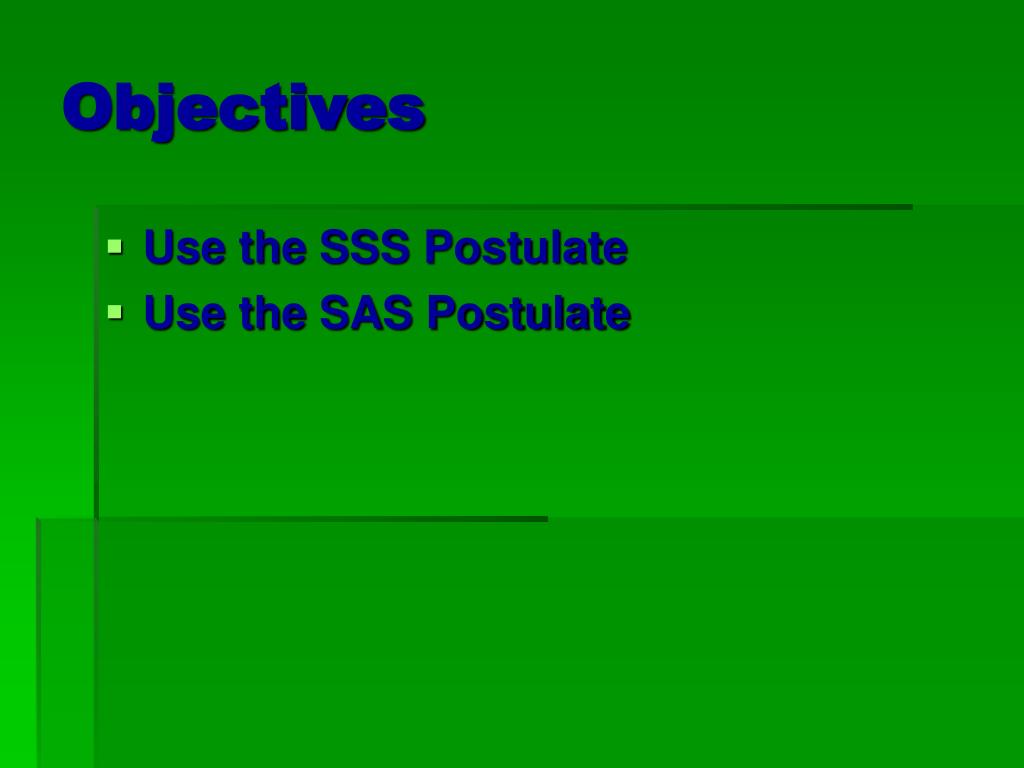 Objectives

- Use the SSS Postulate
- Use the SAS Postulate